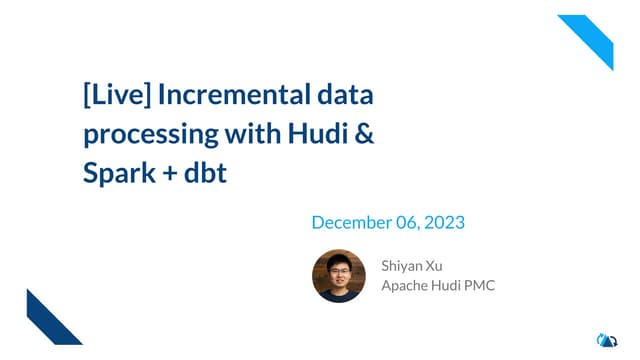 [Live] Incremental data processing with Hudi & Spark + dbt

December 06, 2023

Shiyan Xu
Apache Hudi PMC